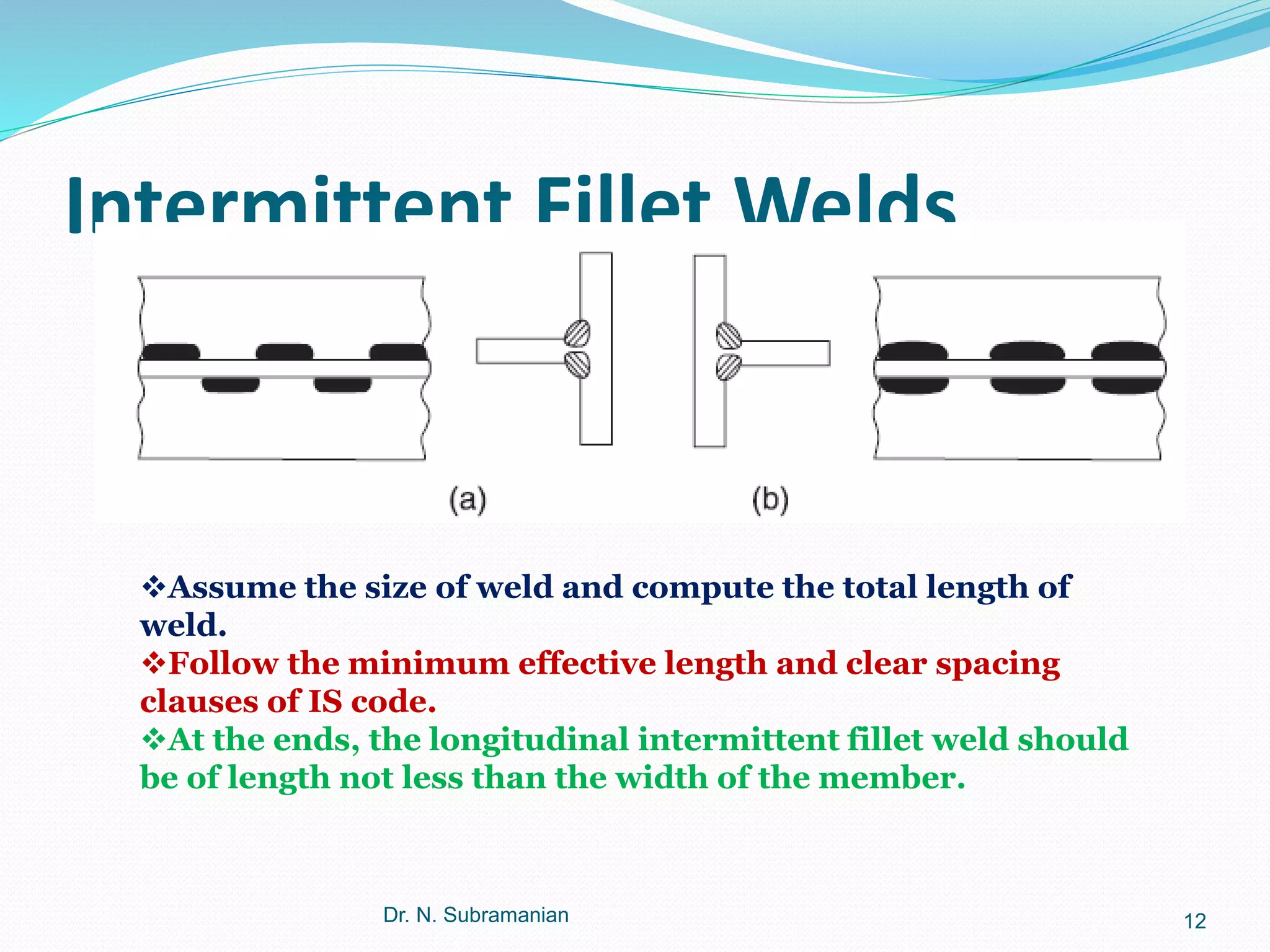 Intermittent Fillet Welds

(a)

(b)

❖Assume the size of weld and compute the total length of weld.
❖Follow the minimum effective length and clear spacing clauses of IS code.
❖At the ends, the longitudinal intermittent fillet weld should be of length not less than the width of the member.

Dr. N. Subramanian

12